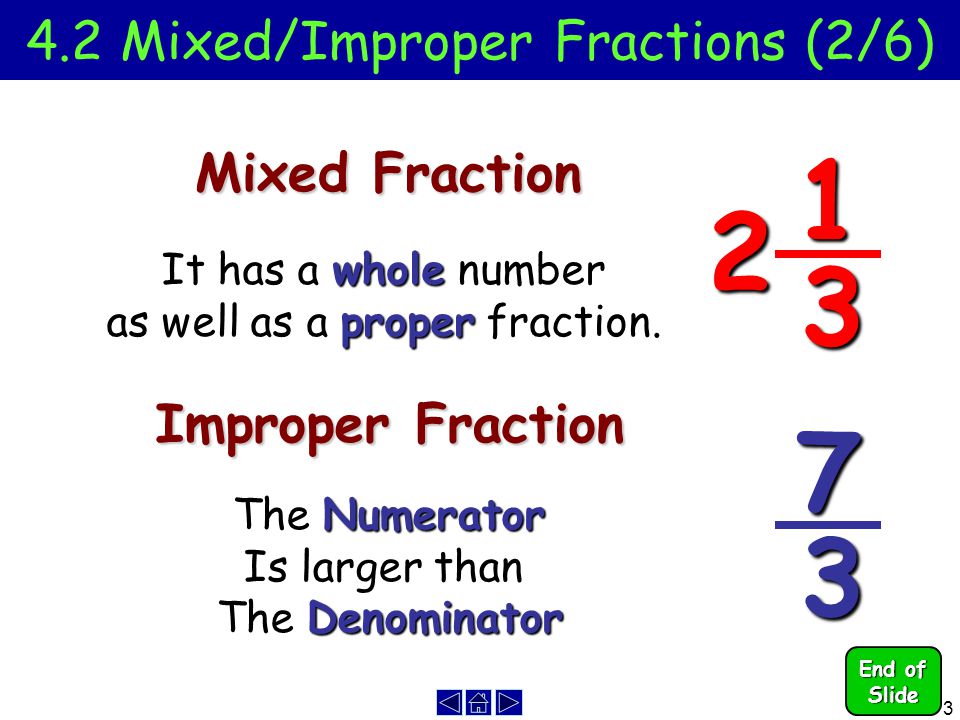 4.2 Mixed/Improper Fractions (2/6)

Mixed Fraction

It has a whole number as well as a proper fraction.

$2\frac{1}{3}$

Improper Fraction

The Numerator Is larger than The Denominator

$\frac{7}{3}$

End of Slide

3